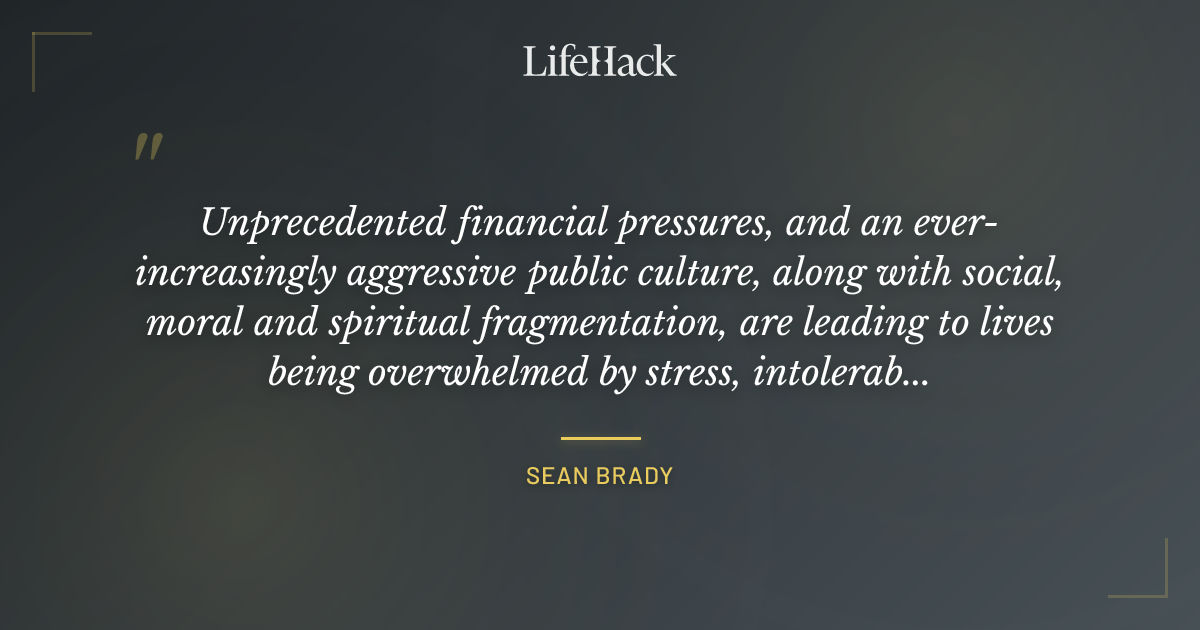 LifeHack

"

Unprecedented financial pressures, and an ever-increasingly aggressive public culture, along with social, moral and spiritual fragmentation, are leading to lives being overwhelmed by stress, intolerab...

SEAN BRADY